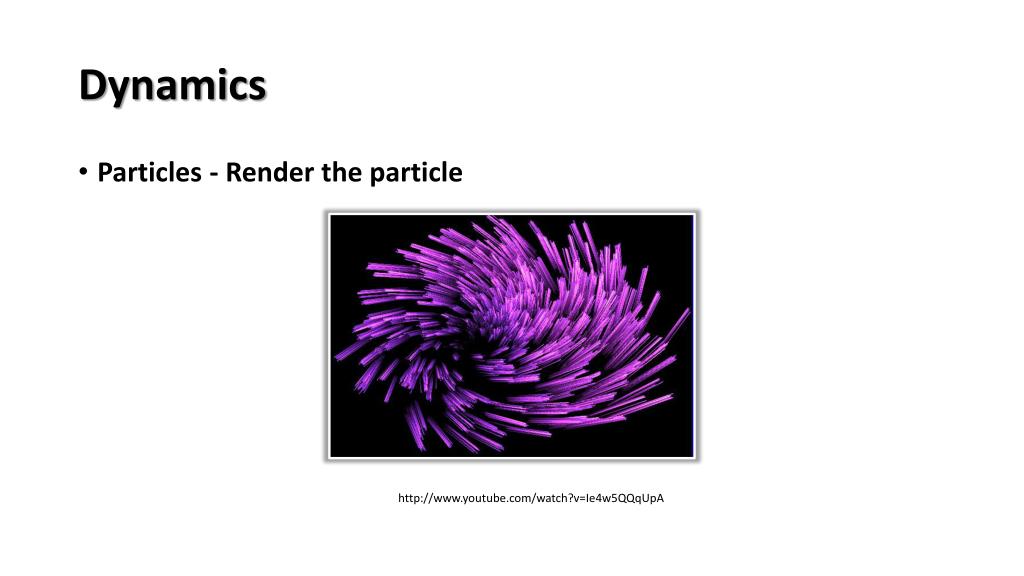 Dynamics

• Particles - Render the particle

http://www.youtube.com/watch?v=Ie4w5QQqUpA